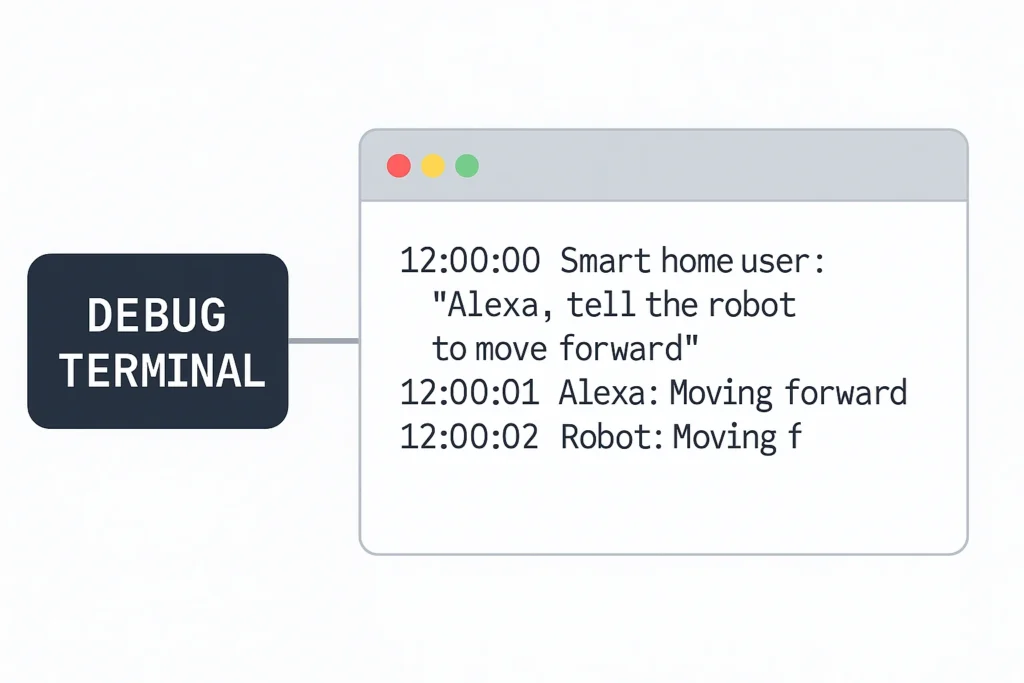 DEBUG TERMINAL

12:00:00 Smart home user:
"Alexa, tell the robot to move forward"
12:00:01 Alexa: Moving forward
12:00:02 Robot: Moving f